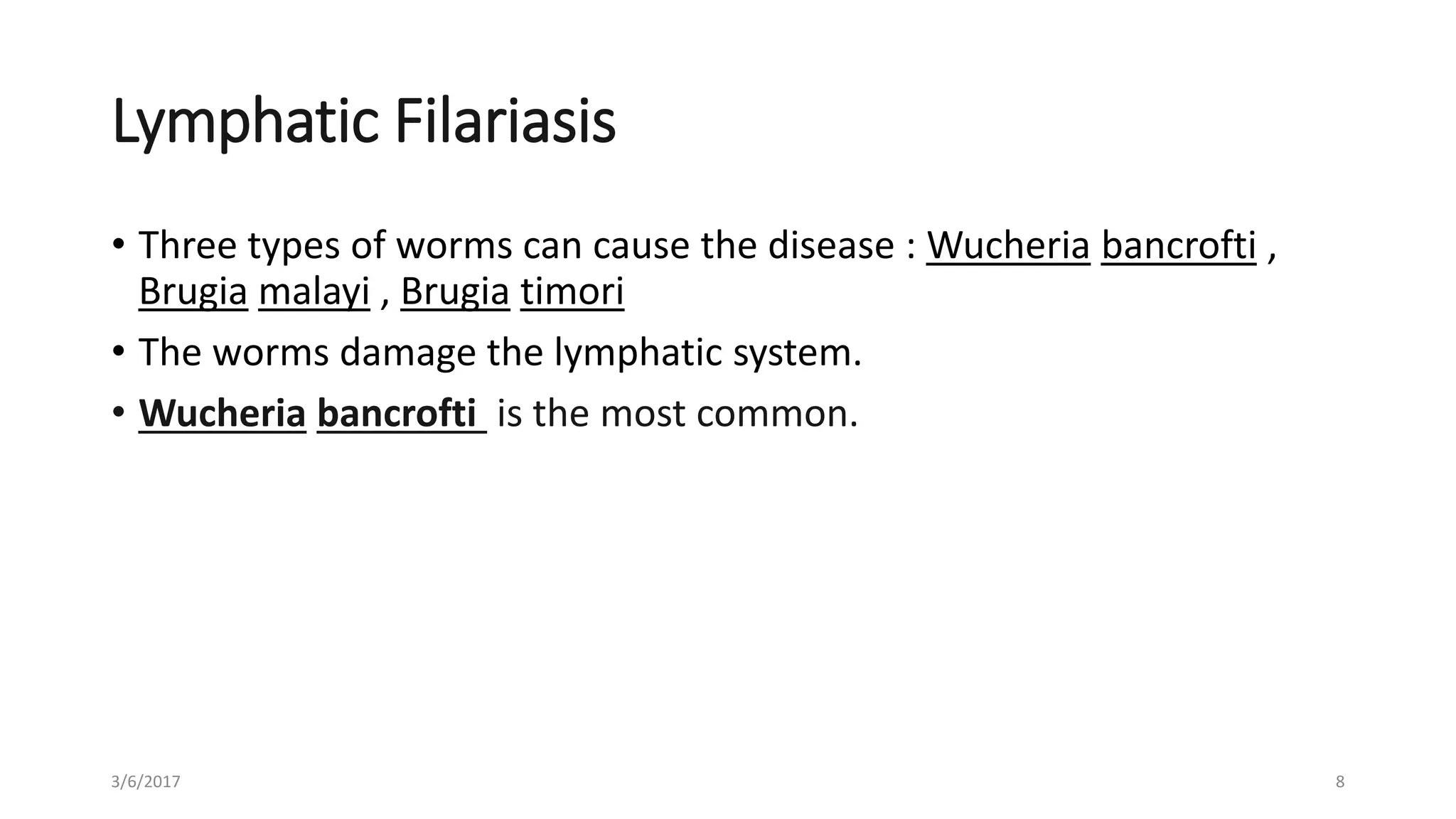 Lymphatic Filariasis

• Three types of worms can cause the disease : Wucheria bancrofti , Brugia malayi , Brugia timori

• The worms damage the lymphatic system.

• Wucheria bancrofti is the most common.

3/6/2017

8